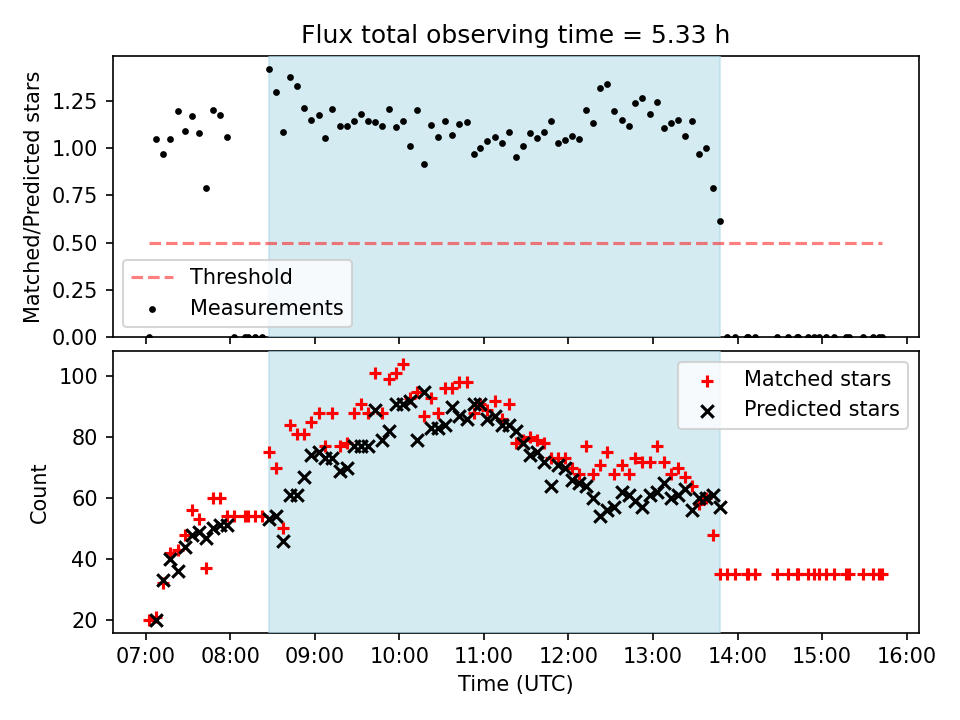 Flux total observing time = 5.33 h

Matched/Predicted stars

1.25
1.00
0.75
0.50
0.25
0.00

Threshold
Measurements

Count

100
80
60
40
20

Matched stars
Predicted stars

07:00 08:00 09:00 10:00 11:00 12:00 13:00 14:00 15:00 16:00
Time (UTC)